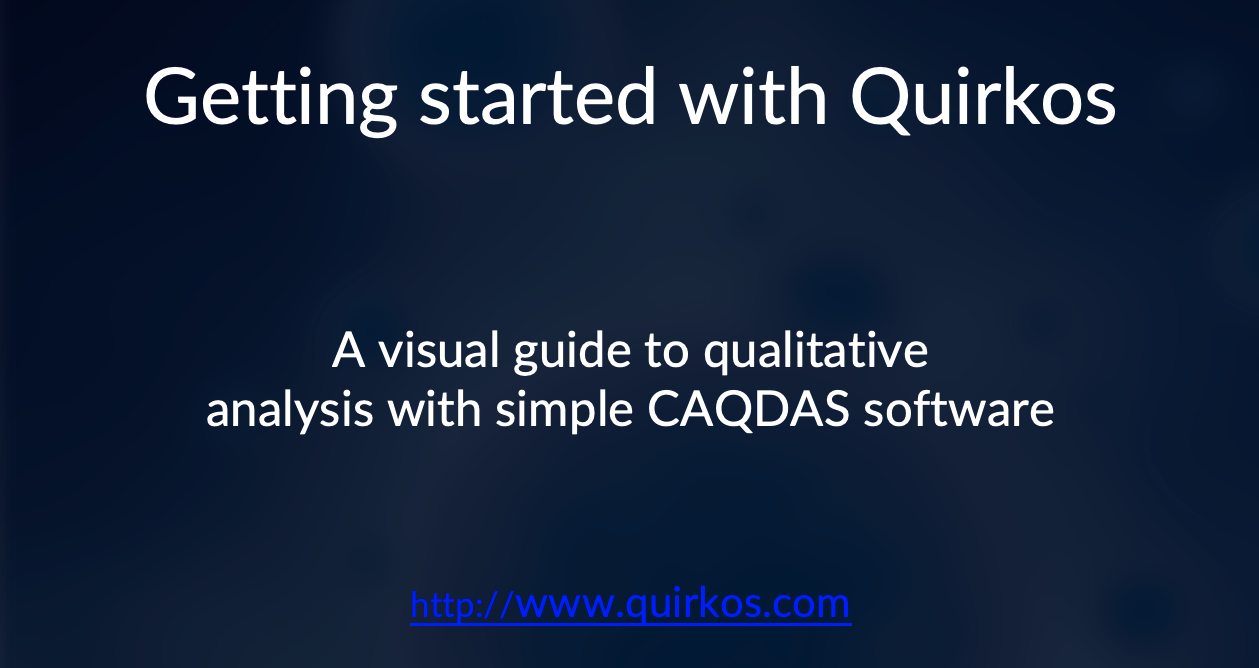 Getting started with Quirkos

A visual guide to qualitative analysis with simple CAQDAS software

http://www.quirkos.com